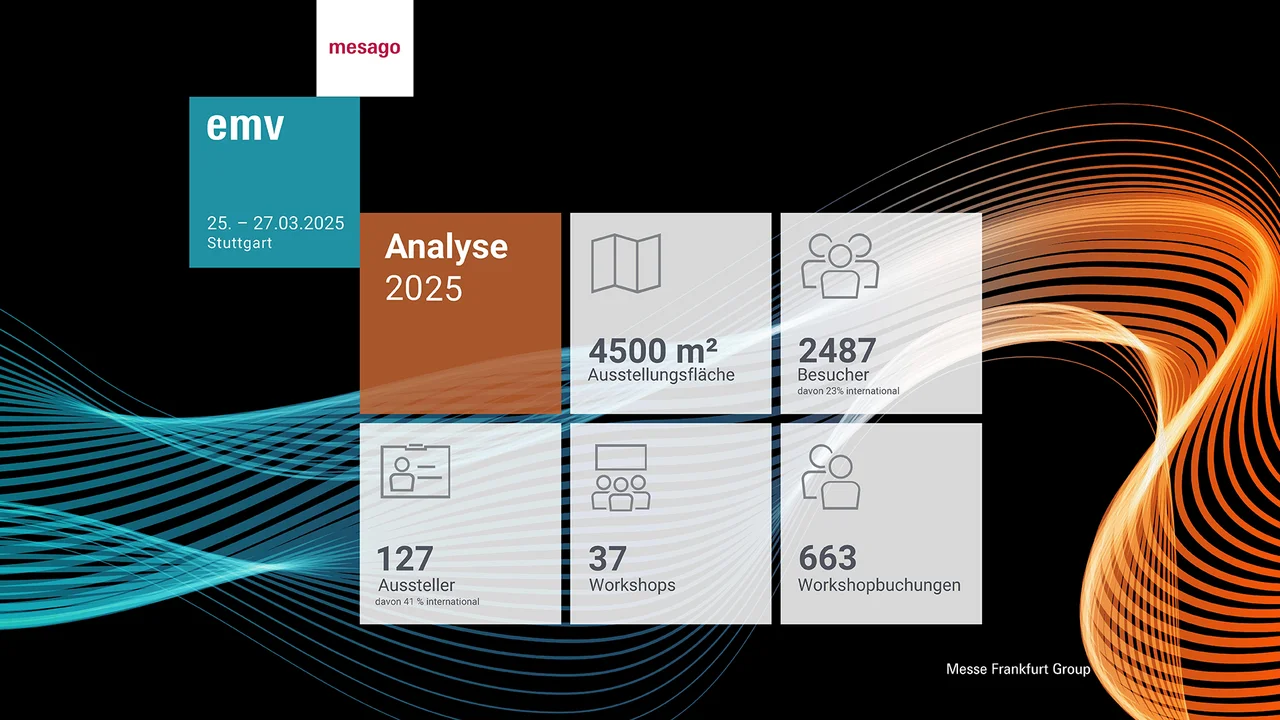 mesago

emv

25. – 27.03.2025
Stuttgart

Analyse
2025

4500 m²
Ausstellungsfläche

2487
Besucher
davon 23% international

127
Aussteller
davon 41 % international

37
Workshops

663
Workshopbuchungen

Messe Frankfurt Group